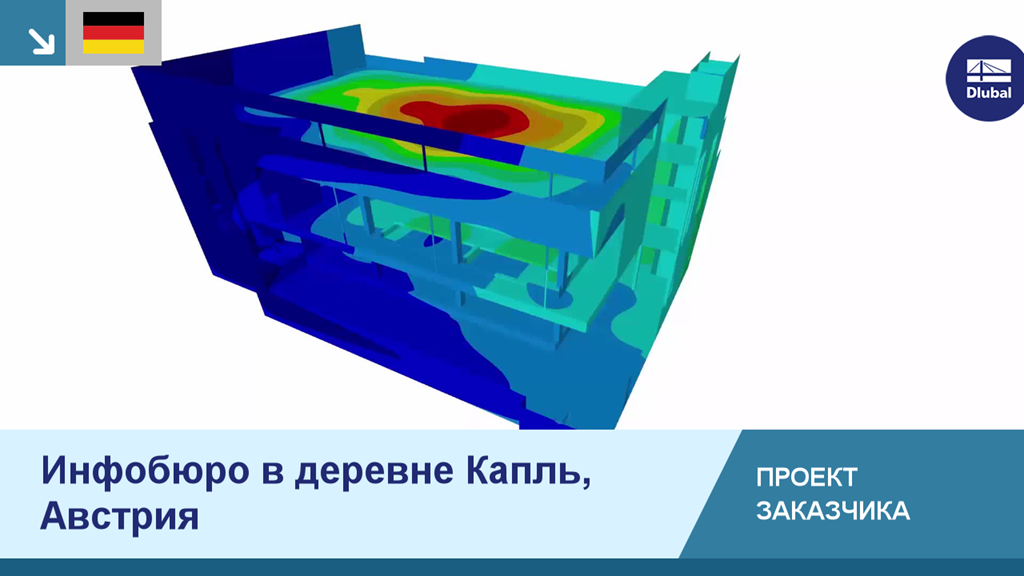 Dlubal

Инфобюро в деревне Капль, Австрия

ПРОЕКТ ЗАКАЗЧИКА